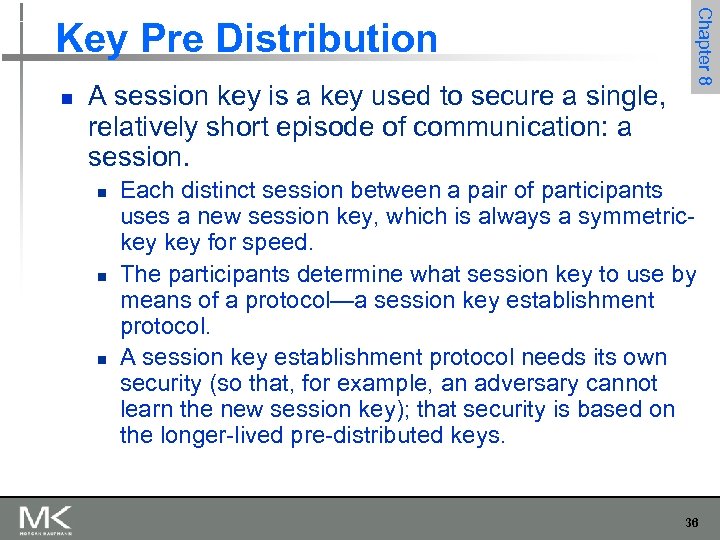 Key Pre Distribution

Chapter 8

- A session key is a key used to secure a single, relatively short episode of communication: a session.
  - Each distinct session between a pair of participants uses a new session key, which is always a symmetric-key key for speed.
  - The participants determine what session key to use by means of a protocol—a session key establishment protocol.
  - A session key establishment protocol needs its own security (so that, for example, an adversary cannot learn the new session key); that security is based on the longer-lived pre-distributed keys.

MK
MORGAN KAUFMANN

36